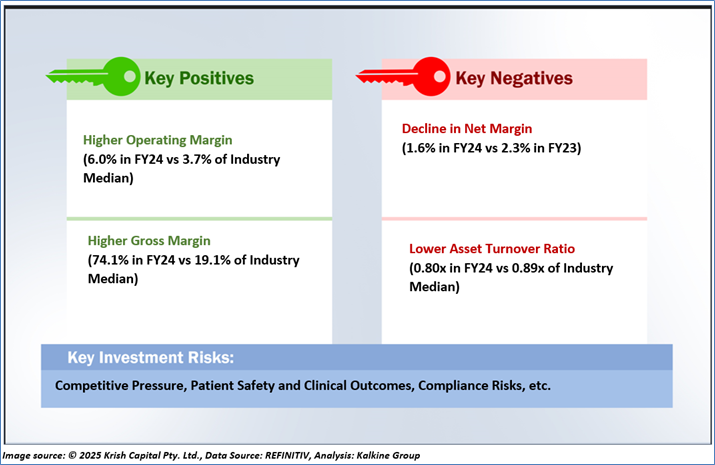 Key Positives

Higher Operating Margin
(6.0% in FY24 vs 3.7% of Industry Median)

Higher Gross Margin
(74.1% in FY24 vs 19.1% of Industry Median)

Key Negatives

Decline in Net Margin
(1.6% in FY24 vs 2.3% in FY23)

Lower Asset Turnover Ratio
(0.80x in FY24 vs 0.89x of Industry Median)

Key Investment Risks:

Competitive Pressure, Patient Safety and Clinical Outcomes, Compliance Risks, etc.

Image source: © 2025 Krish Capital Pty. Ltd., Data Source: REFINITIV, Analysis: Kalkine Group